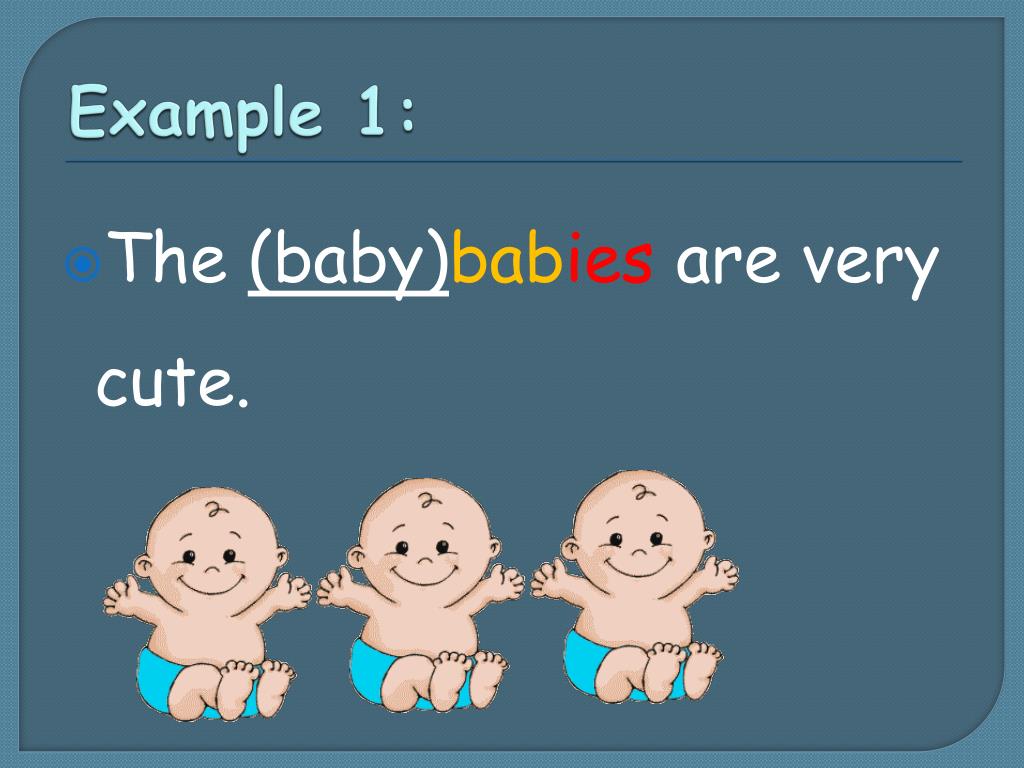 Example 1:

The (baby)babies are very cute.